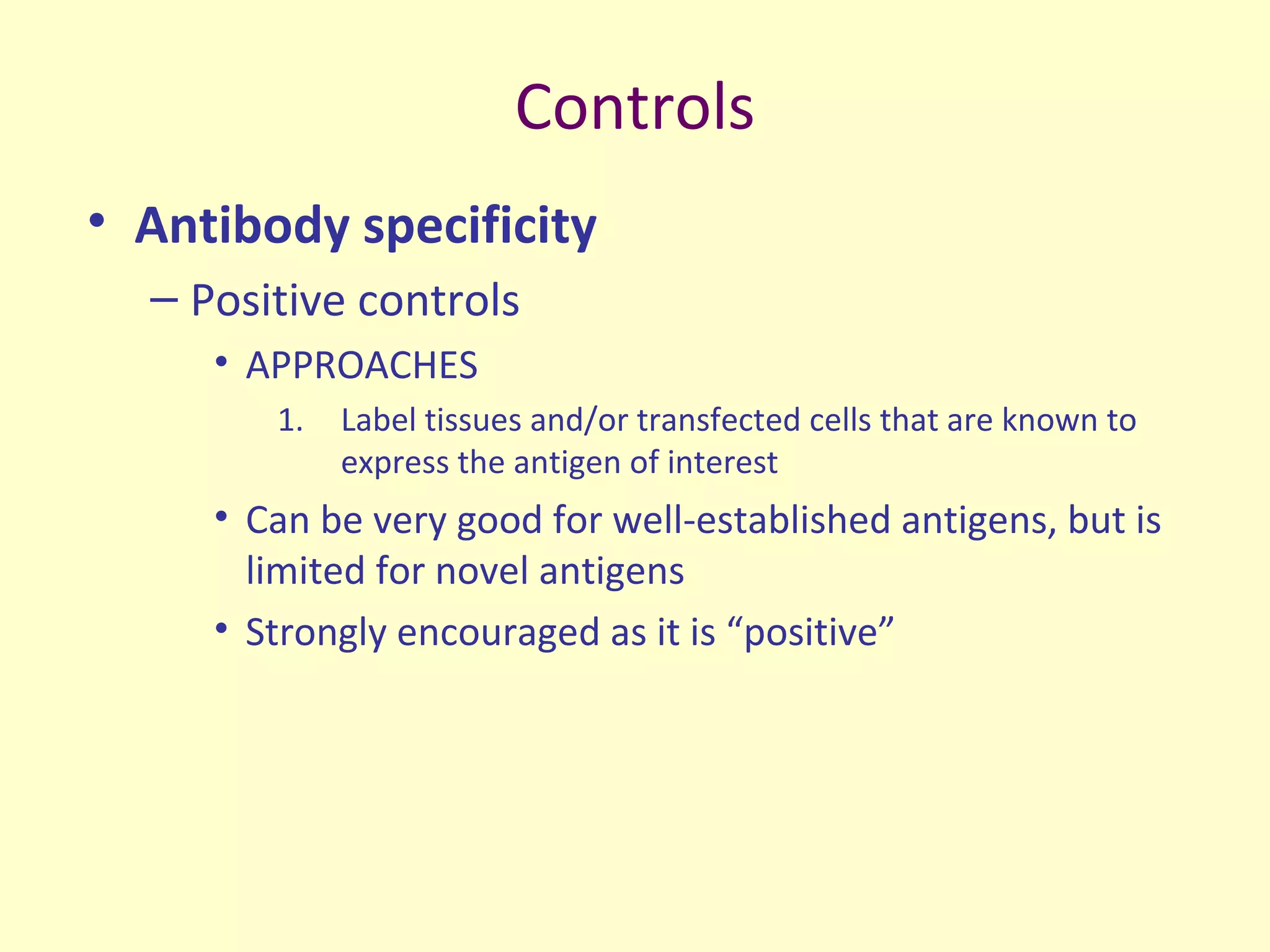 Controls

• Antibody specificity

– Positive controls

• APPROACHES

1. Label tissues and/or transfected cells that are known to express the antigen of interest

• Can be very good for well-established antigens, but is limited for novel antigens

• Strongly encouraged as it is “positive”